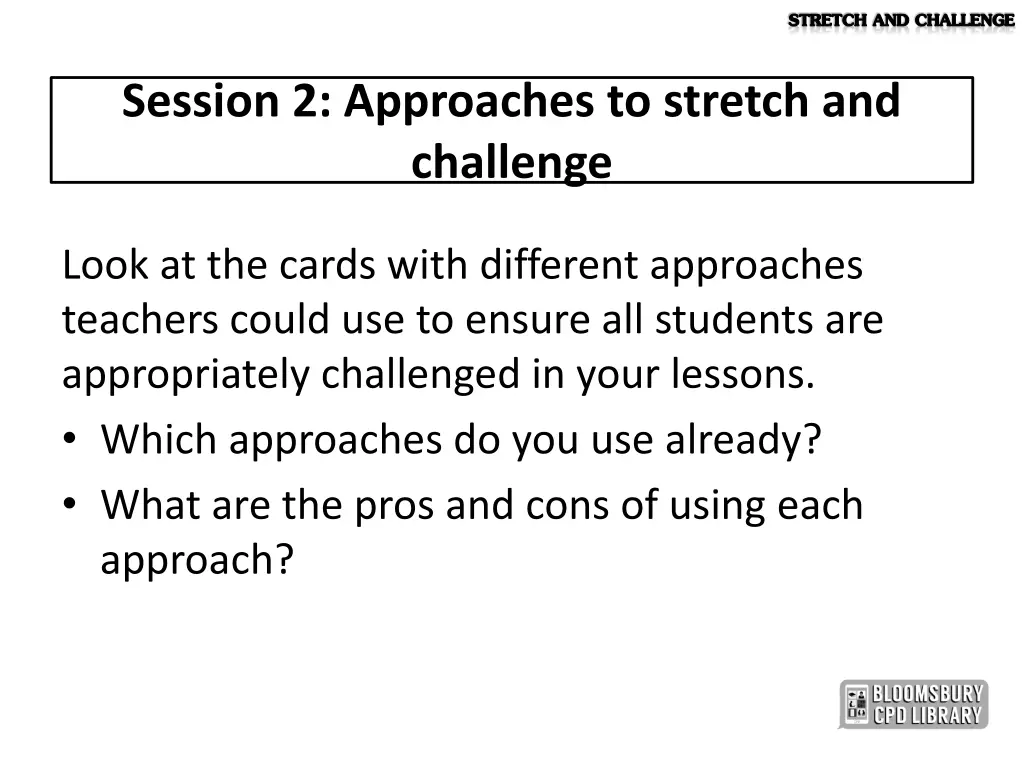 STRETCH AND CHALLENGE

Session 2: Approaches to stretch and challenge

Look at the cards with different approaches teachers could use to ensure all students are appropriately challenged in your lessons.
• Which approaches do you use already?
• What are the pros and cons of using each approach?

BLOOMSBURY CPD LIBRARY